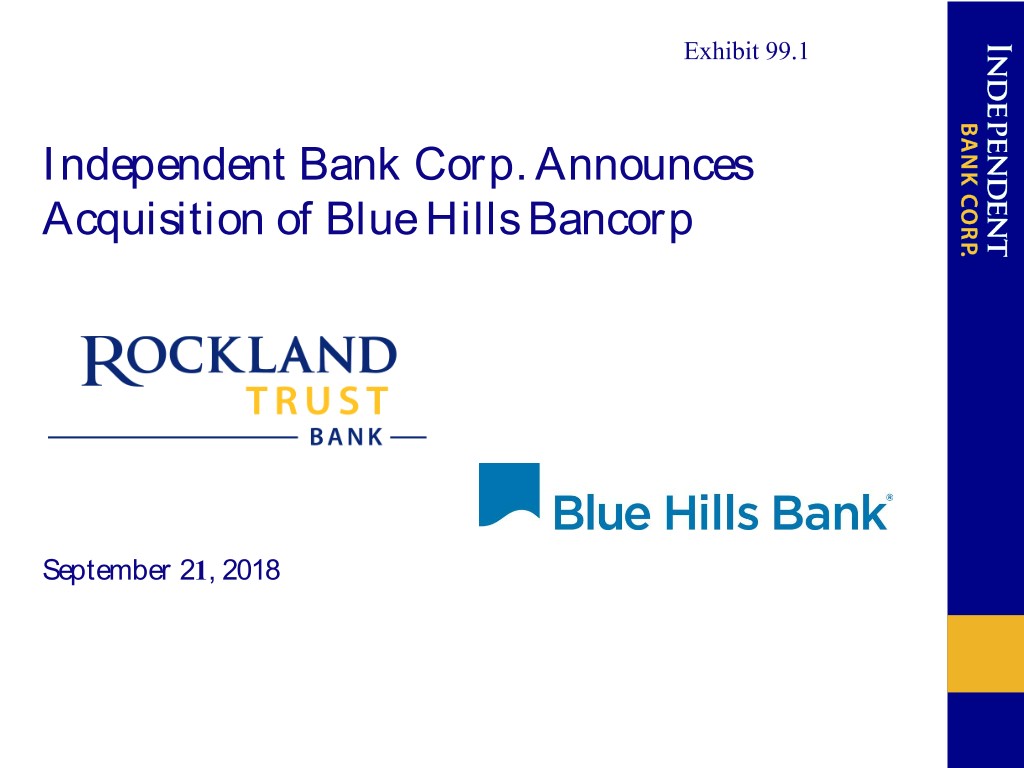 Exhibit 99.1

Independent Bank Corp. Announces Acquisition of Blue Hills Bancorp

INDEPENDENT BANK CORP.

ROCKLAND TRUST BANK

Blue Hills Bank®

September 21, 2018